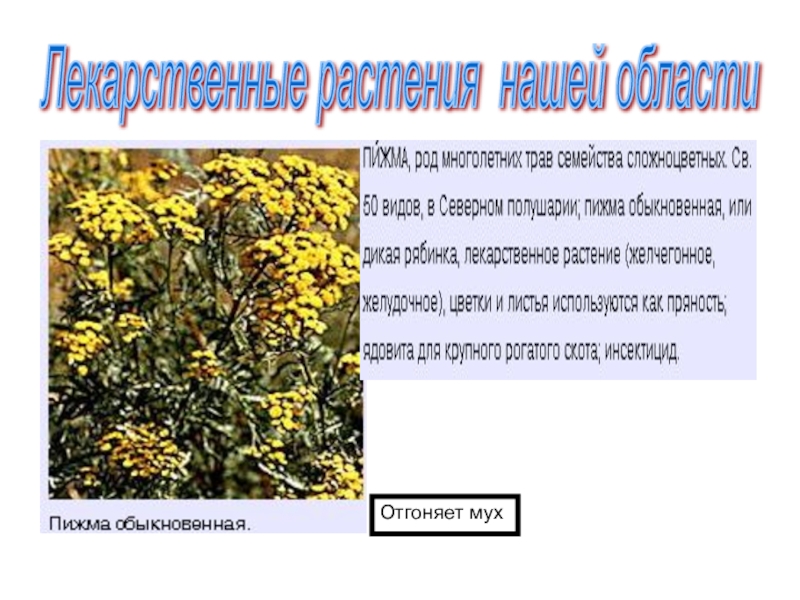 Лекарственные растения нашей области

ПИ́ЖМА, род многолетних трав семейства сложноцветных. Св. 50 видов, в Северном полушарии; пижма обыкновенная, или дикая рябинка, лекарственное растение (желчегонное, желудочное), цветки и листья используются как пряность; ядовита для крупного рогатого скота; инсектицид.

Пижма обыкновенная.

Отгоняет мух